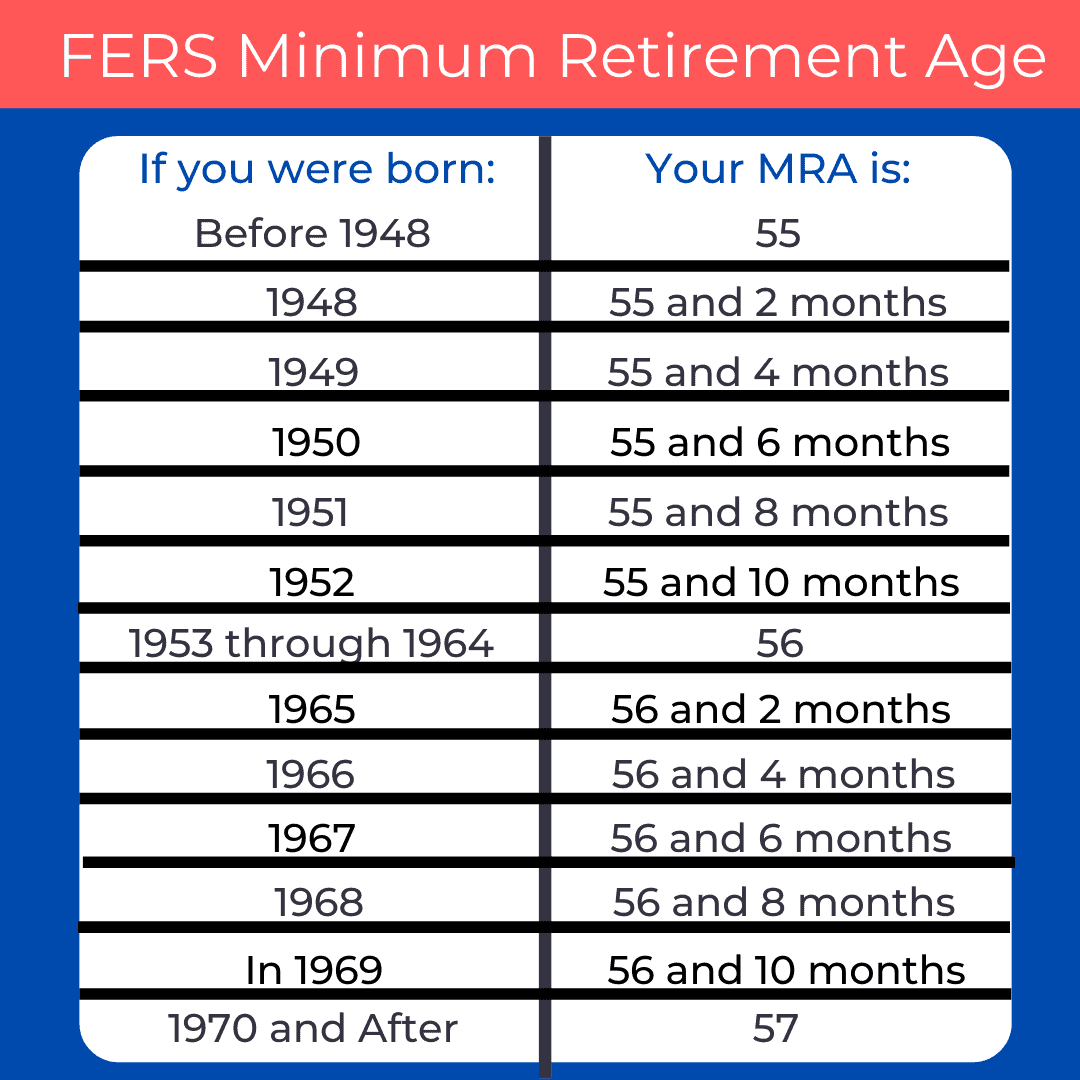 FERS Minimum Retirement Age

| If you were born: | Your MRA is: |
|---|---|
| Before 1948 | 55 |
| 1948 | 55 and 2 months |
| 1949 | 55 and 4 months |
| 1950 | 55 and 6 months |
| 1951 | 55 and 8 months |
| 1952 | 55 and 10 months |
| 1953 through 1964 | 56 |
| 1965 | 56 and 2 months |
| 1966 | 56 and 4 months |
| 1967 | 56 and 6 months |
| 1968 | 56 and 8 months |
| In 1969 | 56 and 10 months |
| 1970 and After | 57 |